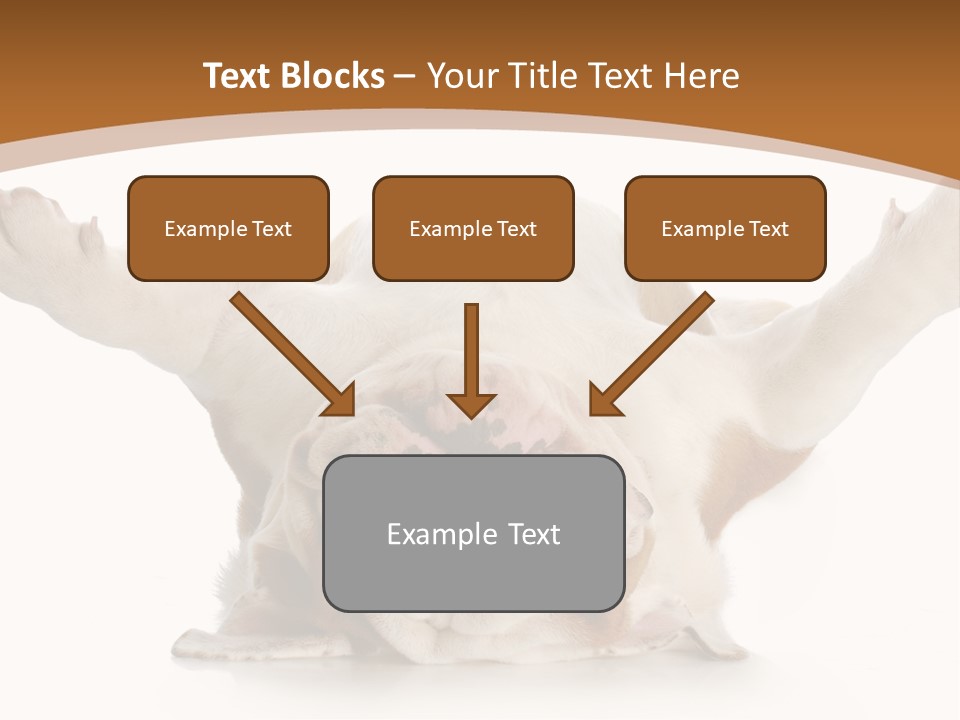 Text Blocks – Your Title Text Here

Example Text

Example Text

Example Text

Example Text